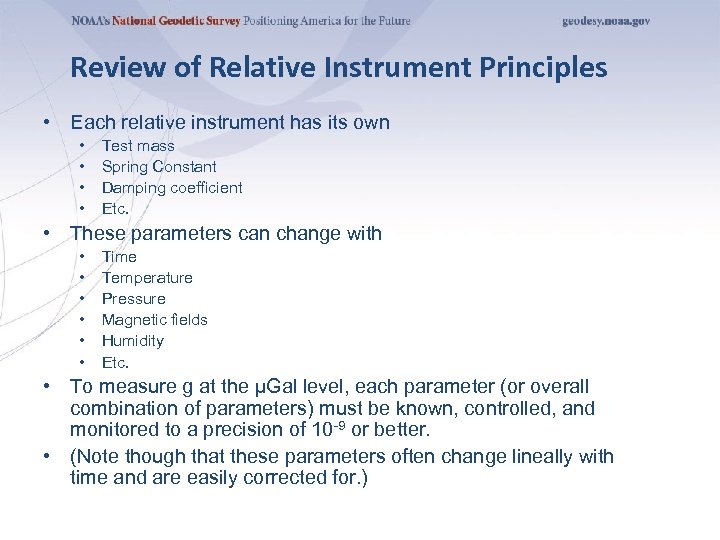 NOAA's National Geodetic Survey Positioning America for the Future geodesy.noaa.gov

Review of Relative Instrument Principles

• Each relative instrument has its own
• Test mass
• Spring Constant
• Damping coefficient
• Etc.
• These parameters can change with
• Time
• Temperature
• Pressure
• Magnetic fields
• Humidity
• Etc.
• To measure g at the μGal level, each parameter (or overall combination of parameters) must be known, controlled, and monitored to a precision of $10^{-9}$ or better.
• (Note though that these parameters often change lineally with time and are easily corrected for.)